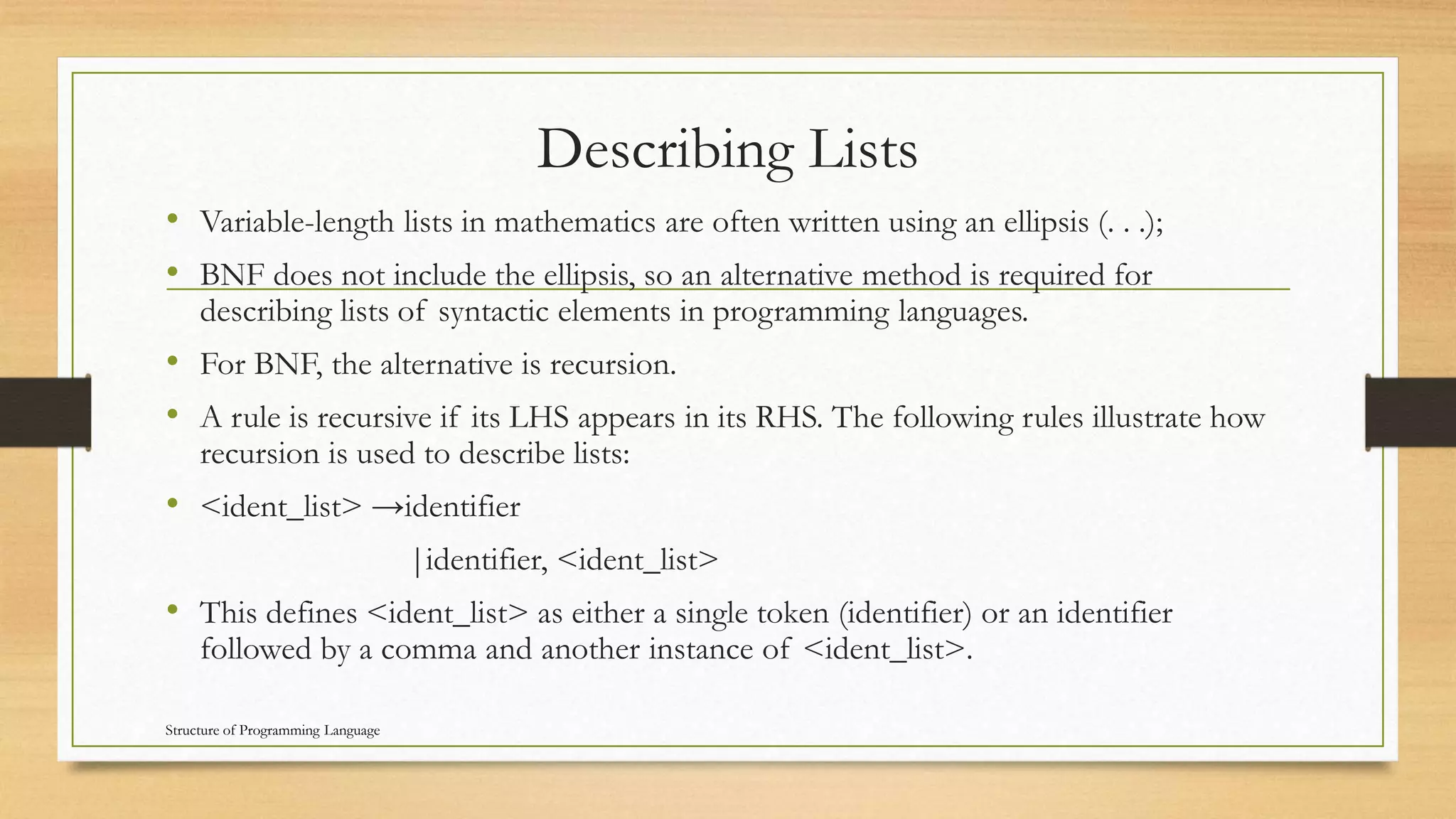 Describing Lists

• Variable-length lists in mathematics are often written using an ellipsis (. . .);

• BNF does not include the ellipsis, so an alternative method is required for describing lists of syntactic elements in programming languages.

• For BNF, the alternative is recursion.

• A rule is recursive if its LHS appears in its RHS. The following rules illustrate how recursion is used to describe lists:

• <ident_list> →identifier

|identifier, <ident_list>

• This defines <ident_list> as either a single token (identifier) or an identifier followed by a comma and another instance of <ident_list>.

Structure of Programming Language